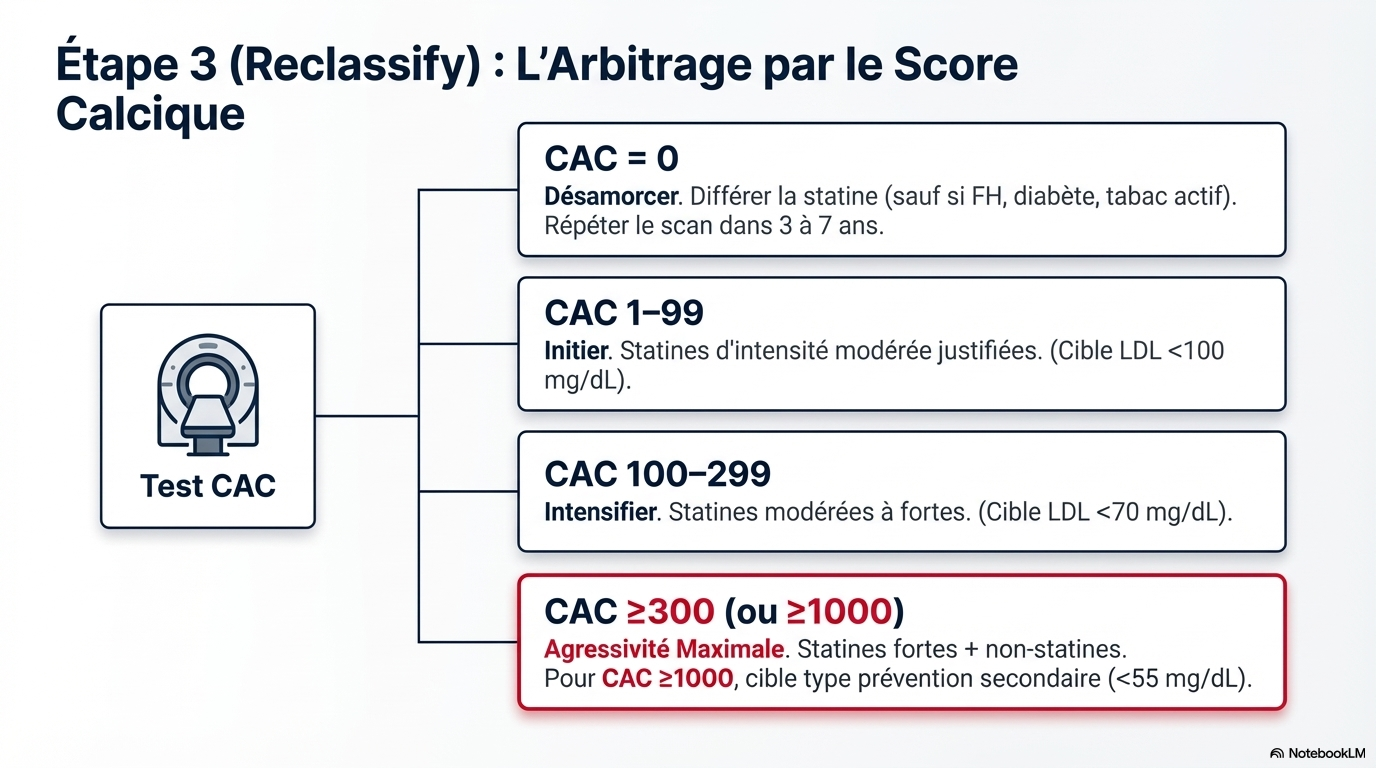 Étape 3 (Reclassify) : L'Arbitrage par le Score Calcique

Test CAC

CAC = 0
Désamorcer. Différer la statine (sauf si FH, diabète, tabac actif). Répéter le scan dans 3 à 7 ans.

CAC 1–99
Initier. Statines d'intensité modérée justifiées. (Cible LDL <100 mg/dL).

CAC 100–299
Intensifier. Statines modérées à fortes. (Cible LDL <70 mg/dL).

CAC ≥300 (ou ≥1000)
Agressivité Maximale. Statines fortes + non-statines. Pour CAC ≥1000, cible type prévention secondaire (<55 mg/dL).

NotebookLM